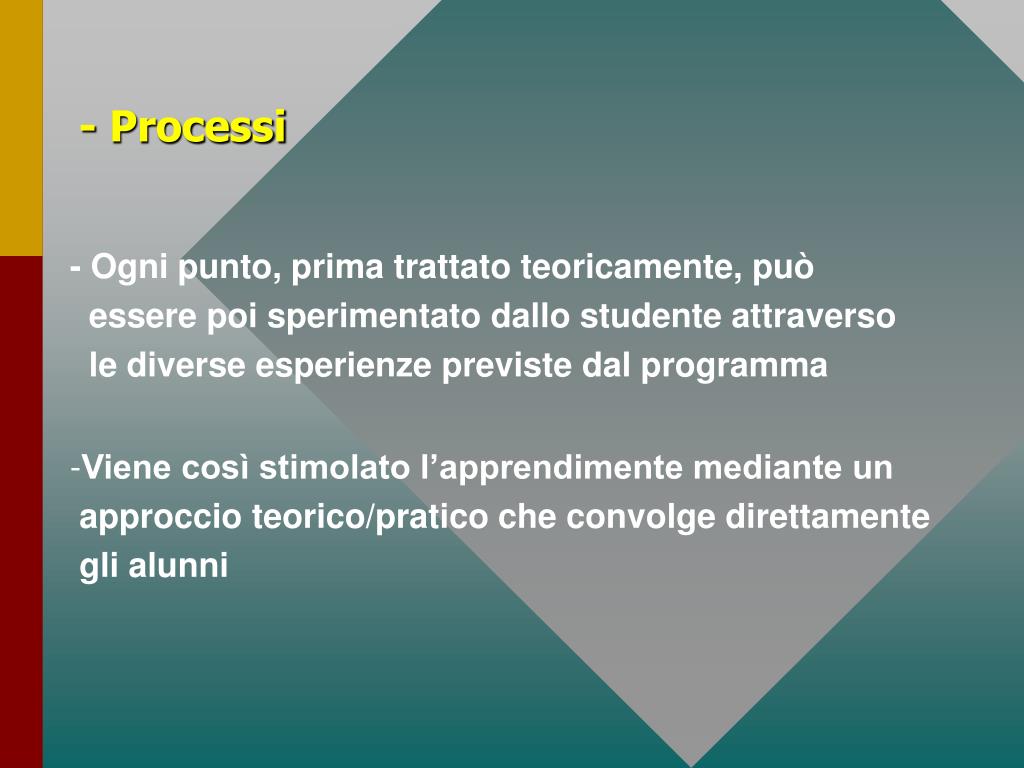 - Processi

- Ogni punto, prima trattato teoricamente, può essere poi sperimentato dallo studente attraverso le diverse esperienze previste dal programma

-Viene così stimolato l’apprendimente mediante un approccio teorico/pratico che convolge direttamente gli alunni